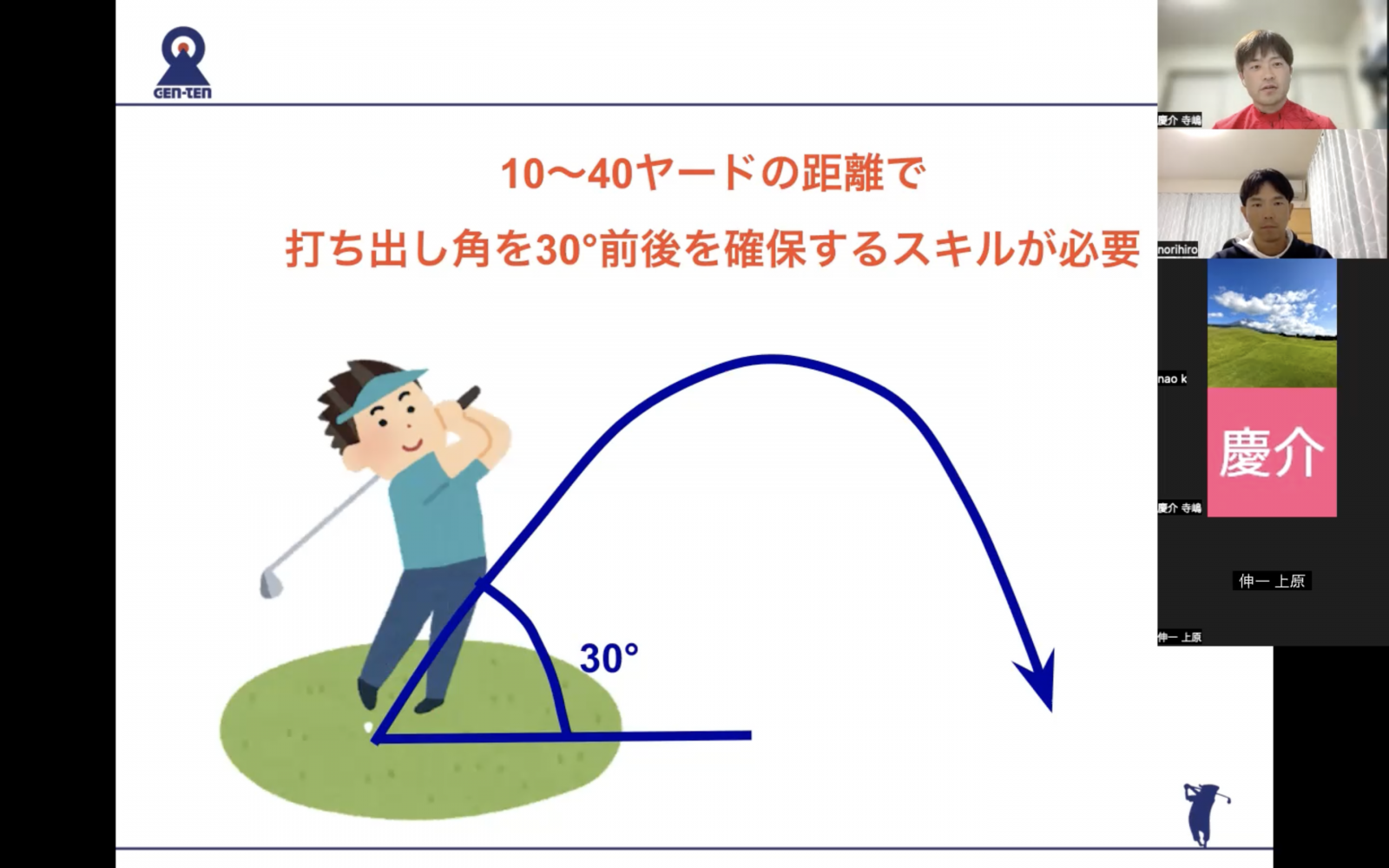 GEN-TEN

10〜40ヤードの距離で

打ち出し角を30°前後を確保するスキルが必要

30°

慶介 寺嶋

norihiro

nao k

慶介

慶介 寺嶋

伸一 上原

伸一 上原